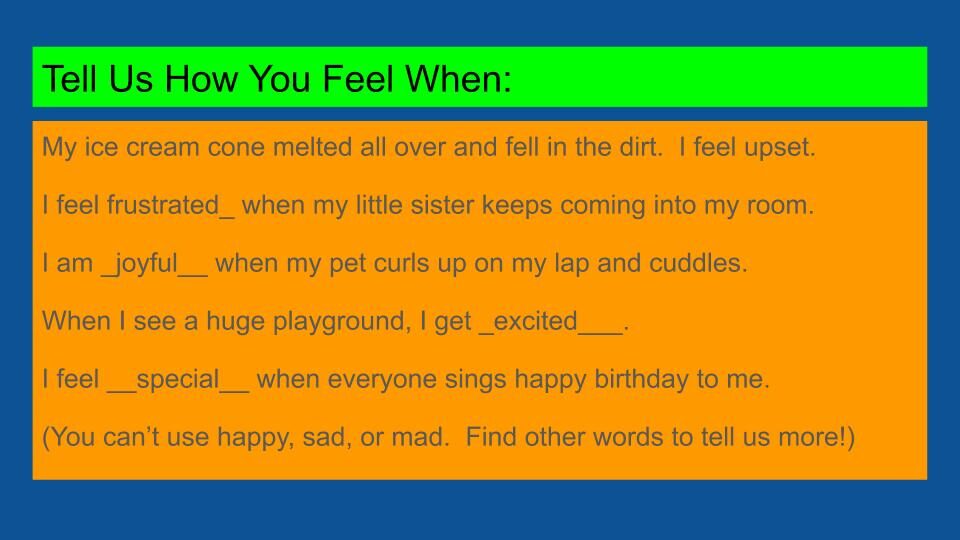 Tell Us How You Feel When:

My ice cream cone melted all over and fell in the dirt. I feel upset.

I feel frustrated_ when my little sister keeps coming into my room.

I am _joyful__ when my pet curls up on my lap and cuddles.

When I see a huge playground, I get _excited___.

I feel __special__ when everyone sings happy birthday to me.

(You can't use happy, sad, or mad. Find other words to tell us more!)